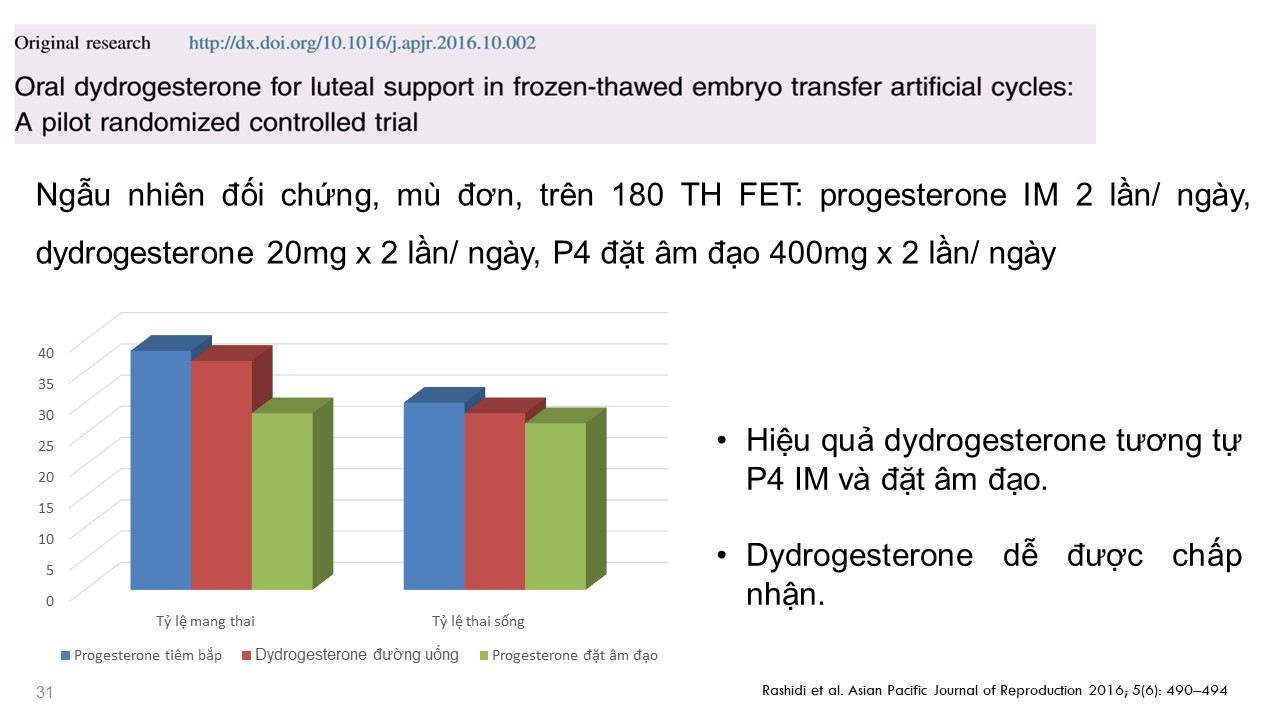 Original research http://dx.doi.org/10.1016/j.apjr.2016.10.002

Oral dydrogesterone for luteal support in frozen-thawed embryo transfer artificial cycles: A pilot randomized controlled trial

Ngẫu nhiên đối chứng, mù đơn, trên 180 TH FET: progesterone IM 2 lần/ ngày, dydrogesterone 20mg x 2 lần/ ngày, P4 đặt âm đạo 400mg x 2 lần/ ngày

40
35
30
25
20
15
10
5
0

Tỷ lệ mang thai
Tỷ lệ thai sống

Progesterone tiêm bắp
Dydrogesterone đường uống
Progesterone đặt âm đạo

• Hiệu quả dydrogesterone tương tự P4 IM và đặt âm đạo.

• Dydrogesterone dễ được chấp nhận.

31

Rashidi et al. Asian Pacific Journal of Reproduction 2016; 5(6): 490–494